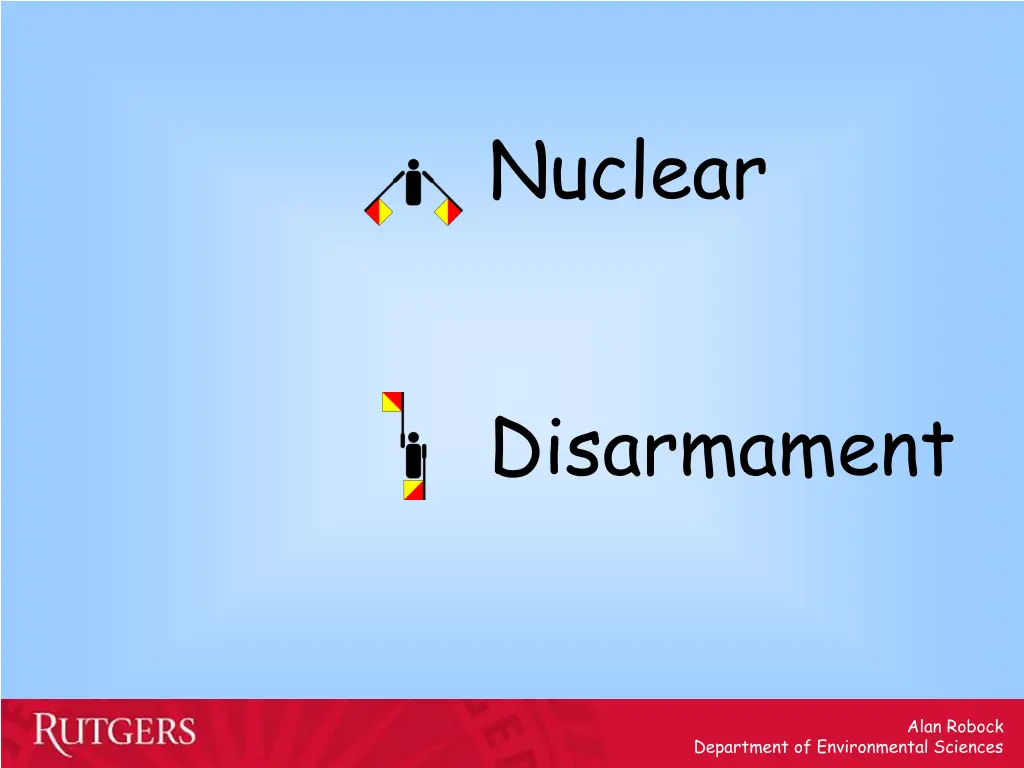 Nuclear

Disarmament

RUTGERS

Alan Robock
Department of Environmental Sciences